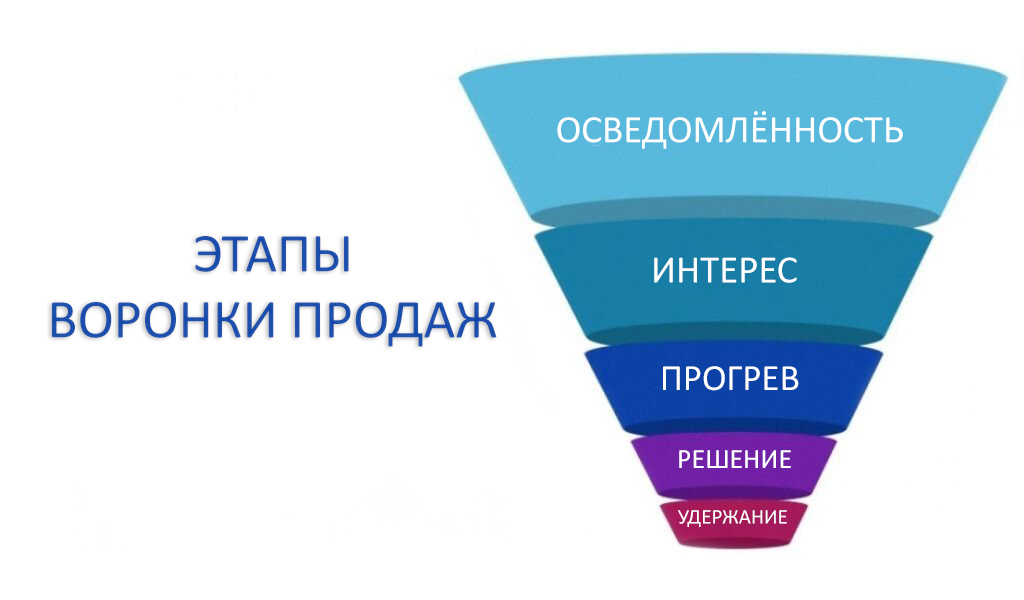 ЭТАПЫ
ВОРОНКИ ПРОДАЖ

ОСВЕДОМЛЁННОСТЬ

ИНТЕРЕС

ПРОГРЕВ

РЕШЕНИЕ

УДЕРЖАНИЕ